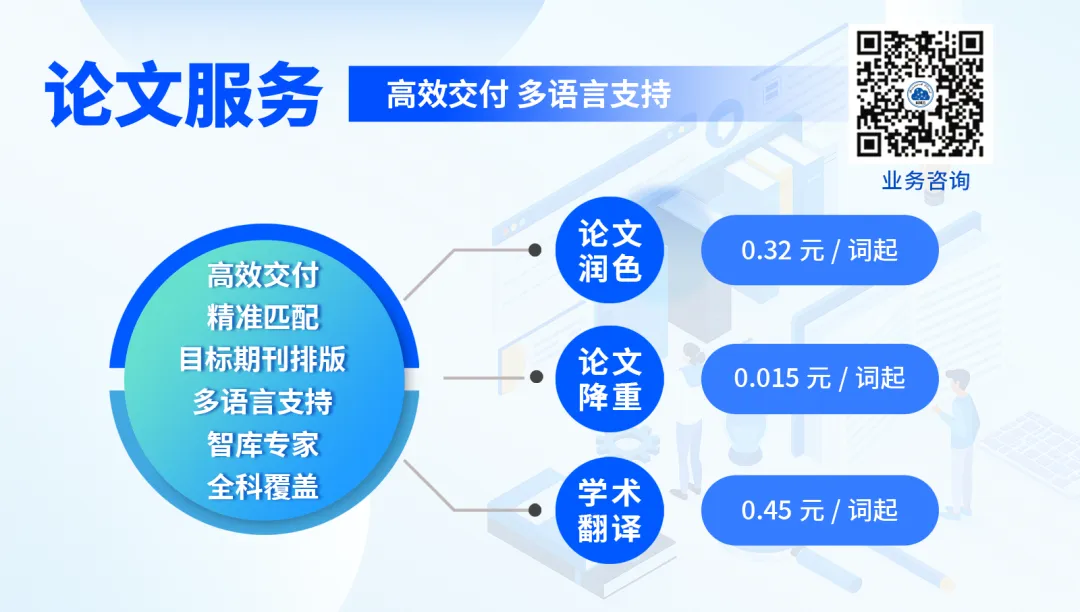 论文服务

高效交付 多语言支持

业务咨询

高效交付
精准匹配
目标期刊排版
多语言支持
智库专家
全科覆盖

论文润色

0.32 元 / 词起

论文降重

0.015 元 / 词起

学术翻译

0.45 元 / 词起